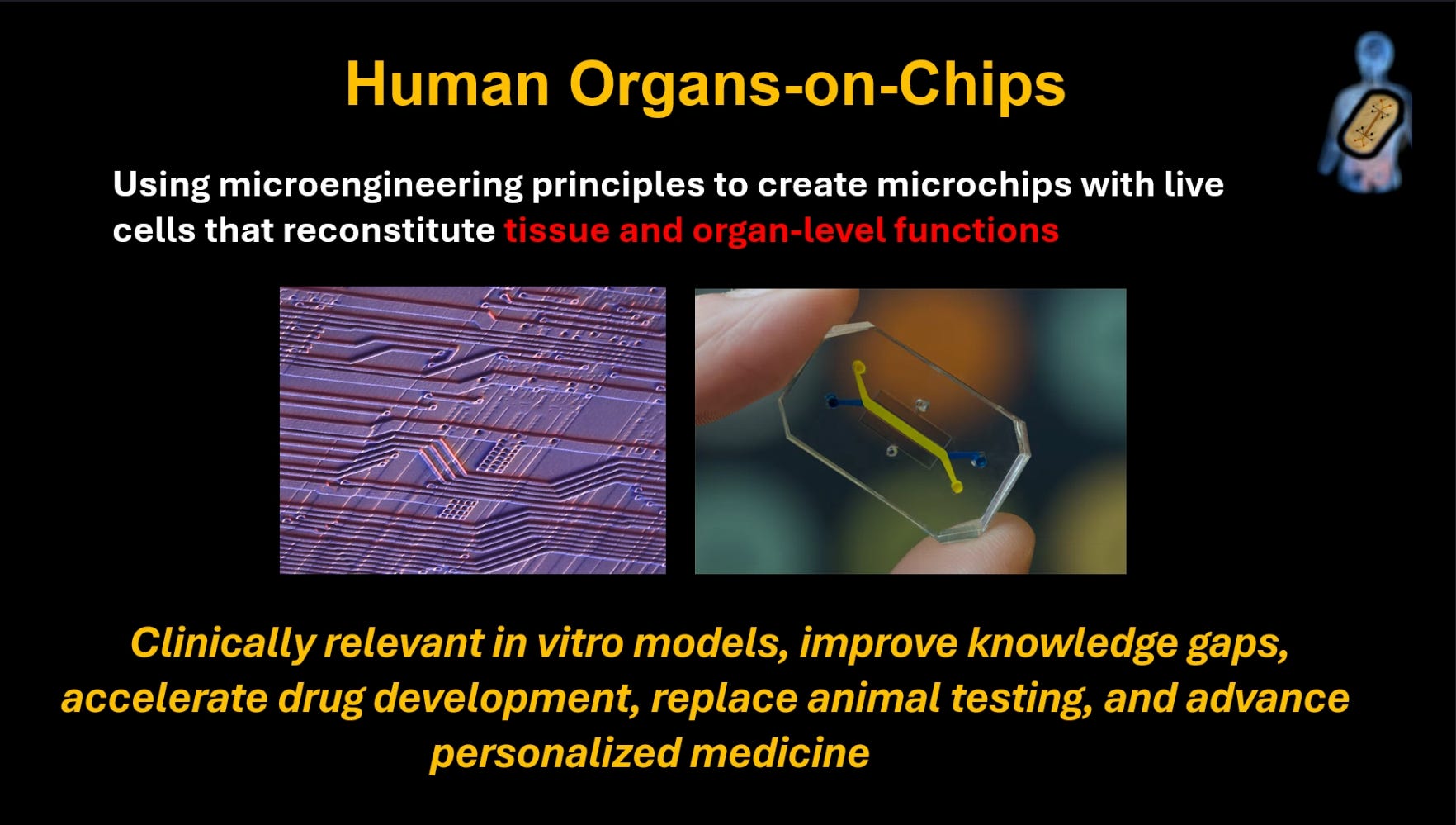 Human Organs-on-Chips

Using microengineering principles to create microchips with live cells that reconstitute tissue and organ-level functions

Clinically relevant in vitro models, improve knowledge gaps, accelerate drug development, replace animal testing, and advance personalized medicine